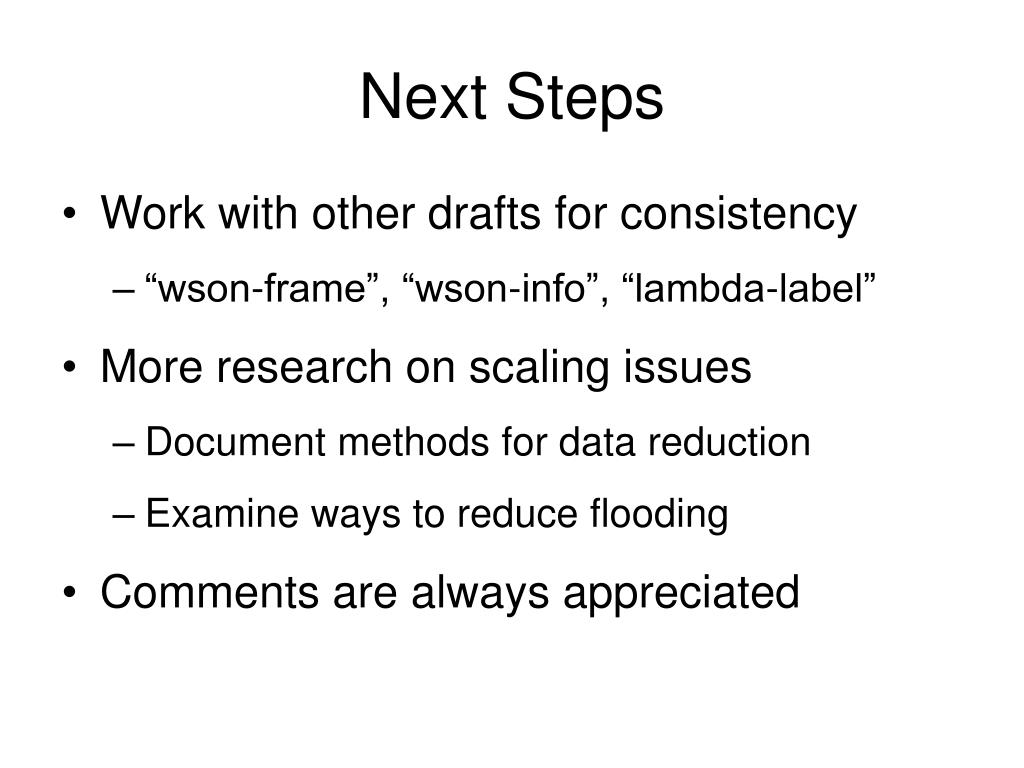 Next Steps

• Work with other drafts for consistency
– “wson-frame”, “wson-info”, “lambda-label”
• More research on scaling issues
– Document methods for data reduction
– Examine ways to reduce flooding
• Comments are always appreciated